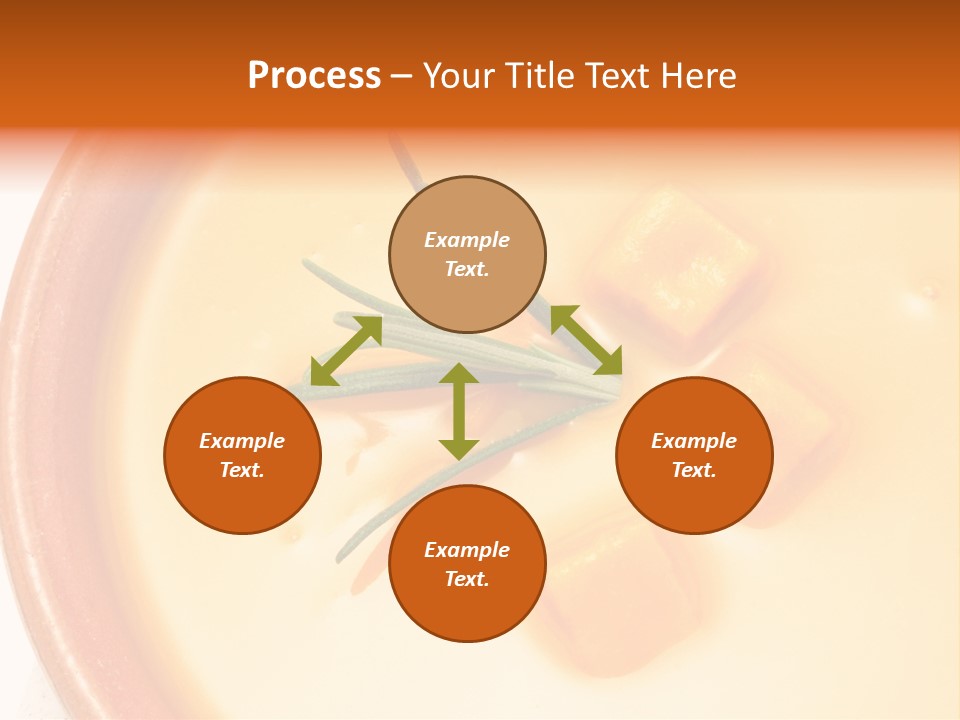 Process – Your Title Text Here

Example Text.

Example Text.

Example Text.

Example Text.